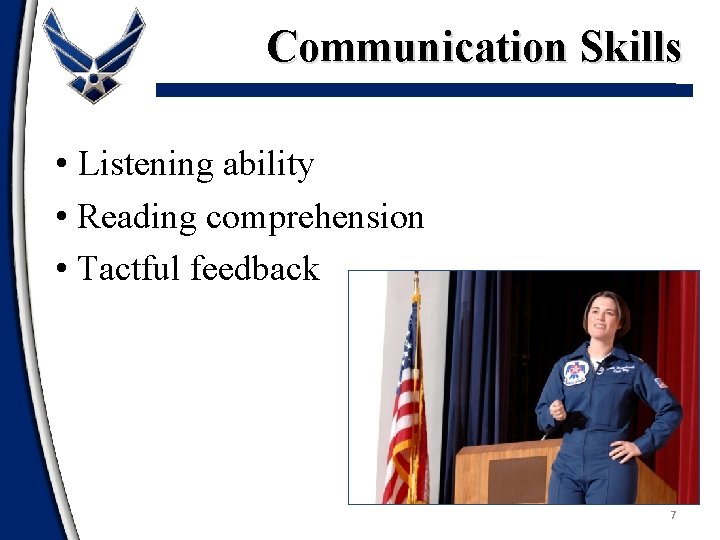 Communication Skills

• Listening ability
• Reading comprehension
• Tactful feedback

7